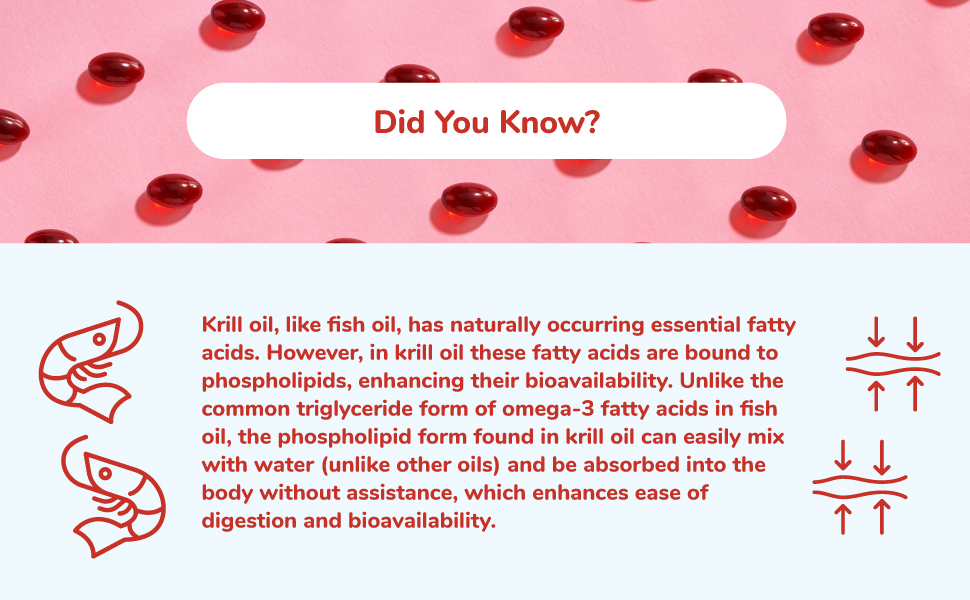 Did You Know?

Krill oil, like fish oil, has naturally occurring essential fatty acids. However, in krill oil these fatty acids are bound to phospholipids, enhancing their bioavailability. Unlike the common triglyceride form of omega-3 fatty acids in fish oil, the phospholipid form found in krill oil can easily mix with water (unlike other oils) and be absorbed into the body without assistance, which enhances ease of digestion and bioavailability.